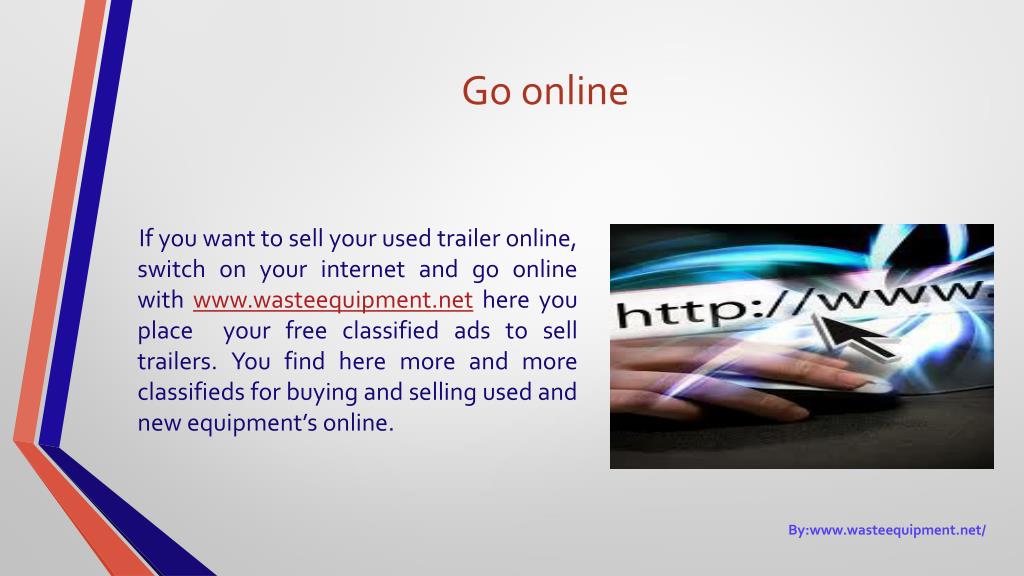 Go online

If you want to sell your used trailer online, switch on your internet and go online with www.wasteequipment.net here you place your free classified ads to sell trailers. You find here more and more classifieds for buying and selling used and new equipment's online.

http://www.

By:www.wasteequipment.net/